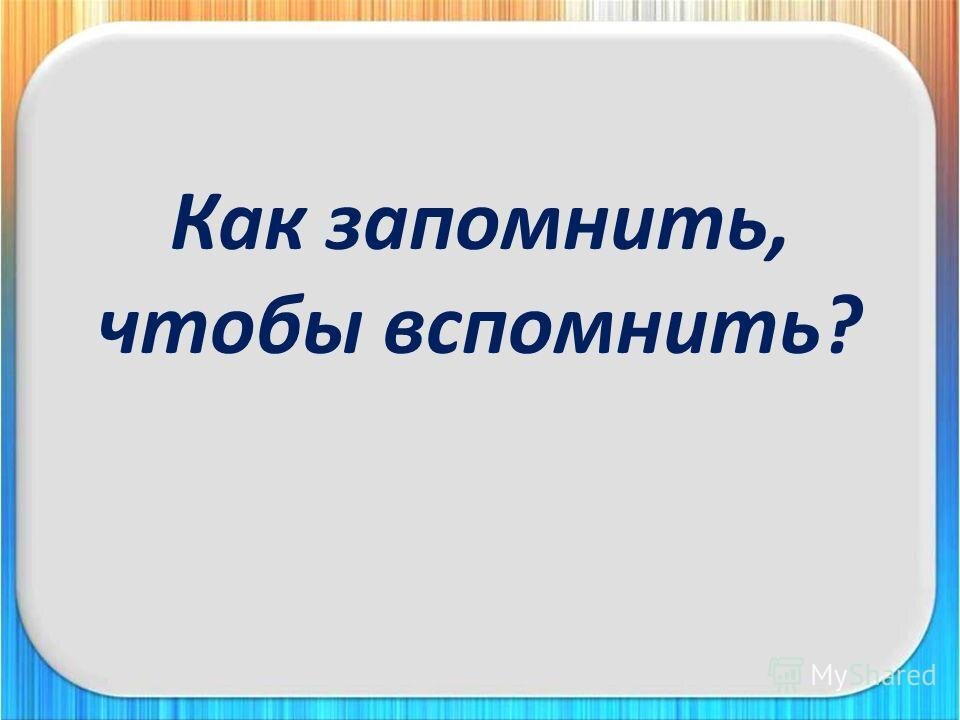 Как запомнить, чтобы вспомнить?

MyShared